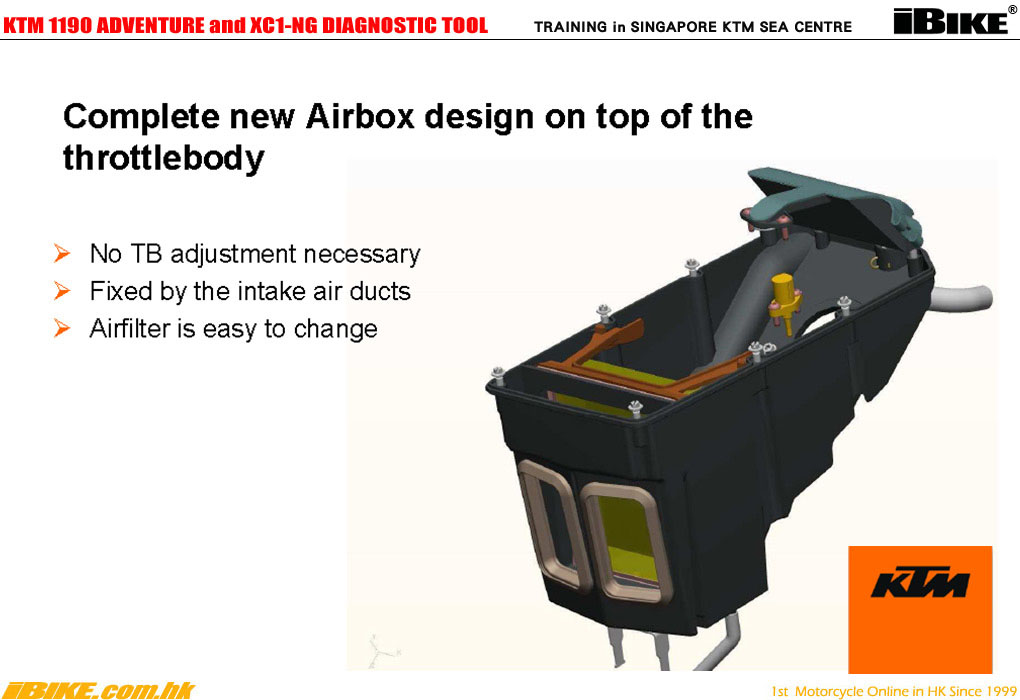 KTM 1190 ADVENTURE and XC1-NG DIAGNOSTIC TOOL TRAINING in SINGAPORE KTM SEA CENTRE iBIKE®

Complete new Airbox design on top of the throttlebody

➢ No TB adjustment necessary
➢ Fixed by the intake air ducts
➢ Airfilter is easy to change

KTM

iBIKE.com.hk 1st Motorcycle Online in HK Since 1999